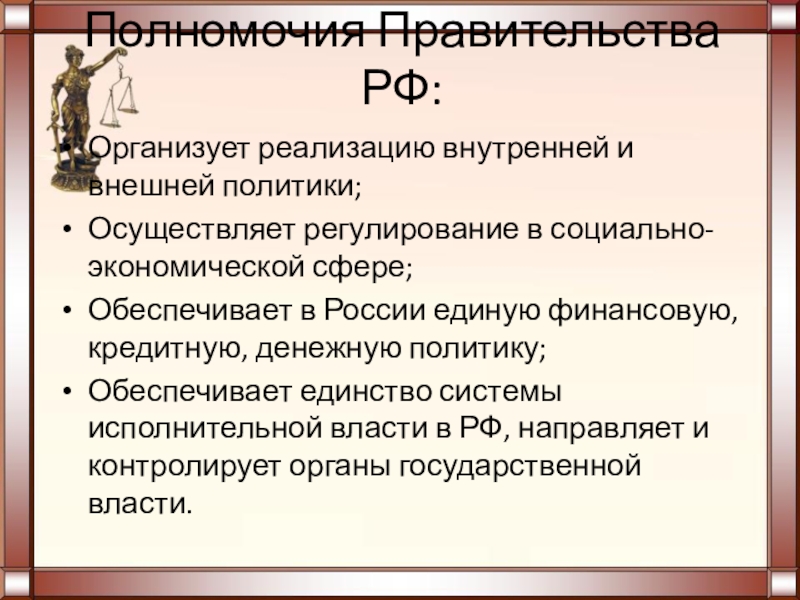 Полномочия Правительства РФ:

• Организует реализацию внутренней и внешней политики;
• Осуществляет регулирование в социально-экономической сфере;
• Обеспечивает в России единую финансовую, кредитную, денежную политику;
• Обеспечивает единство системы исполнительной власти в РФ, направляет и контролирует органы государственной власти.